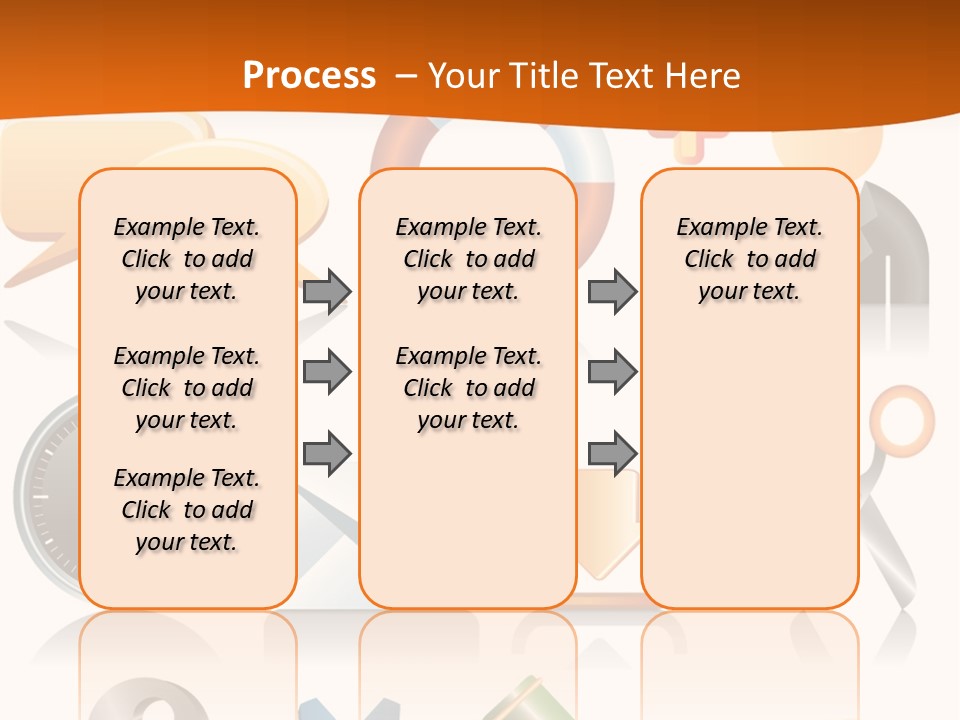 Process – Your Title Text Here

Example Text. Click to add your text.

Example Text. Click to add your text.

Example Text. Click to add your text.

Example Text. Click to add your text.

Example Text. Click to add your text.

Example Text. Click to add your text.